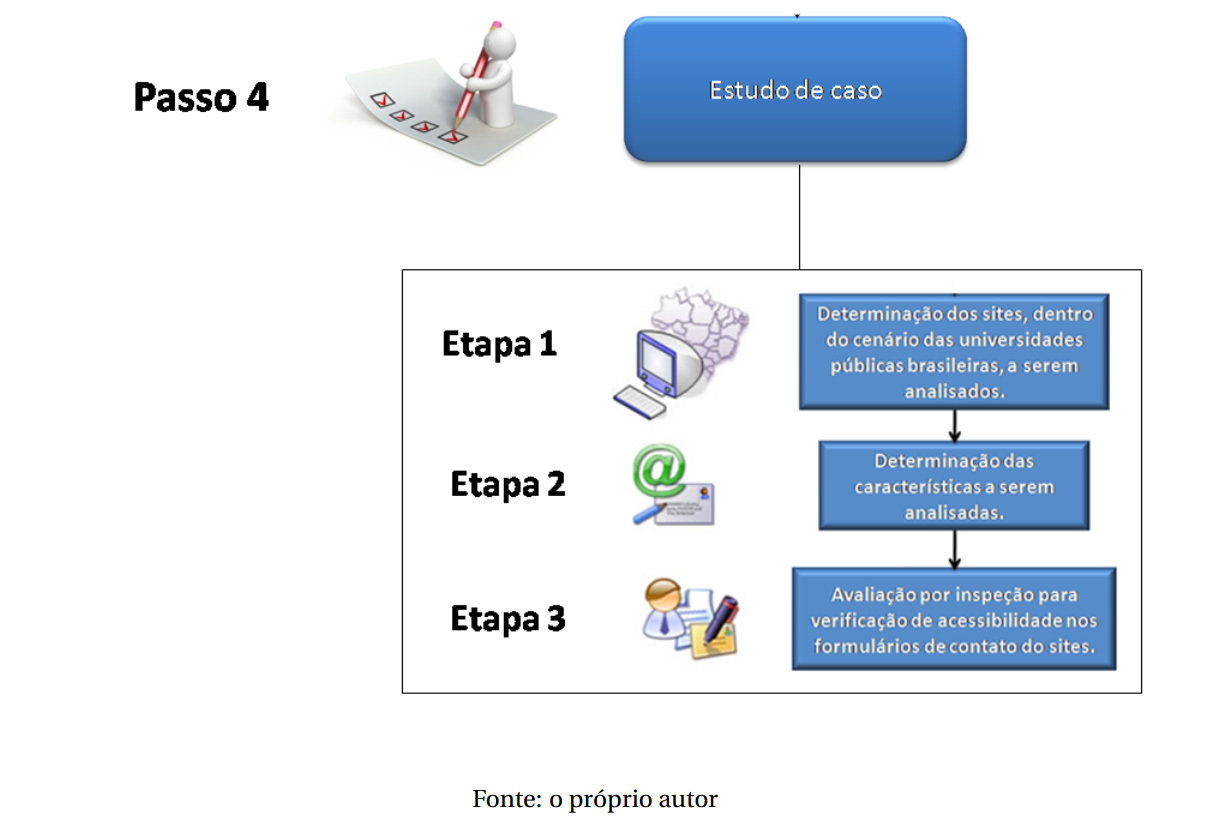 Passo 4

Estudo de caso

Etapa 1

Determinação dos sites, dentro do cenário das universidades públicas brasileiras, a serem analisados.

Etapa 2

Determinação das características a serem analisadas.

Etapa 3

Avaliação por inspeção para verificação de acessibilidade nos formulários de contato do sites.

Fonte: o próprio autor